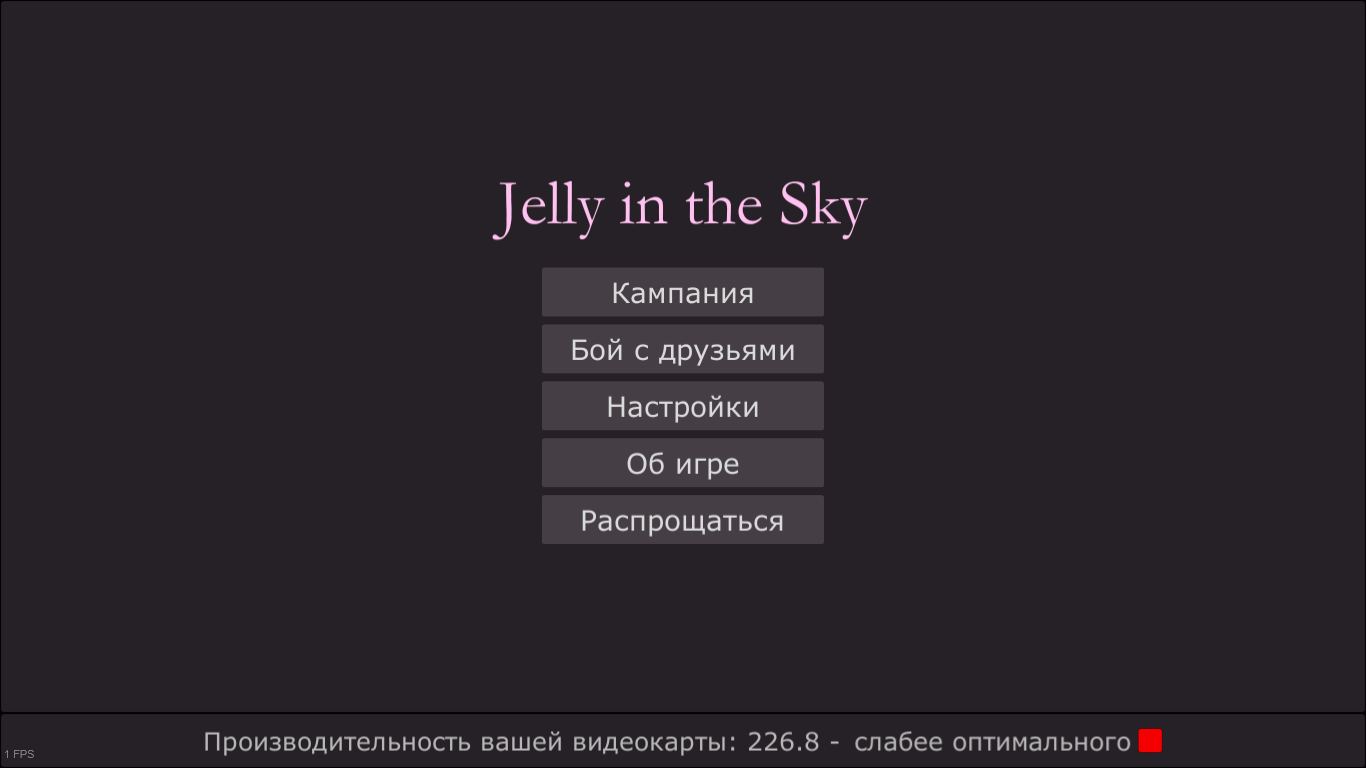 Jelly in the Sky

Кампания

Бой с друзьями

Настройки

Об игре

Распрощаться

1 FPS

Производительность вашей видеокарты: 226.8 - слабее оптимального